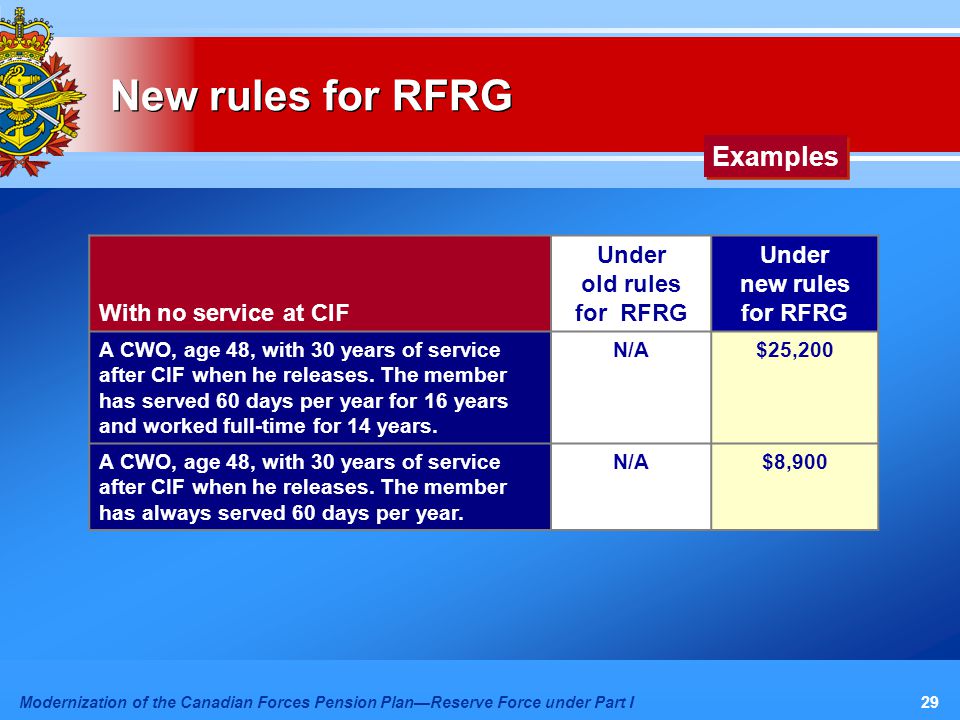 New rules for RFRG

Examples

| With no service at CIF | Under old rules for RFRG | Under new rules for RFRG |
|---|---|---|
| A CWO, age 48, with 30 years of service after CIF when he releases. The member has served 60 days per year for 16 years and worked full-time for 14 years. | N/A | \$25,200 |
| A CWO, age 48, with 30 years of service after CIF when he releases. The member has always served 60 days per year. | N/A | \$8,900 |

Modernization of the Canadian Forces Pension Plan—Reserve Force under Part I

29